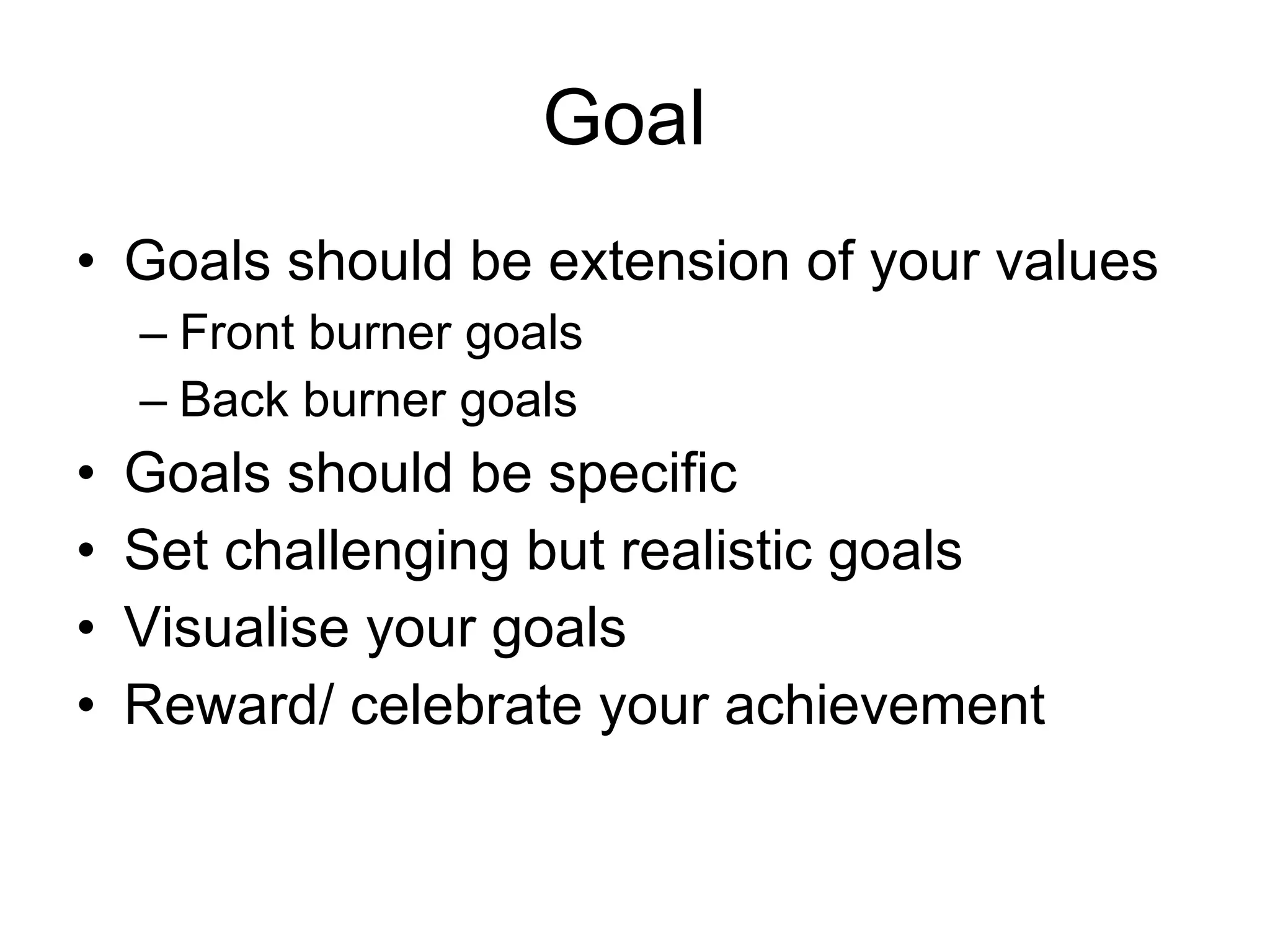 Goal

• Goals should be extension of your values
  – Front burner goals
  – Back burner goals
• Goals should be specific
• Set challenging but realistic goals
• Visualise your goals
• Reward/ celebrate your achievement